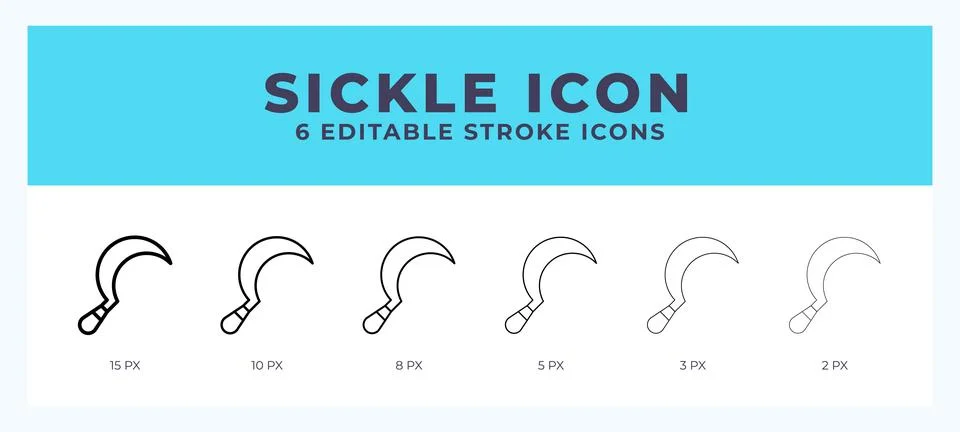 SICKLE ICON
6 EDITABLE STROKE ICONS

15 PX
10 PX
8 PX
5 PX
3 PX
2 PX